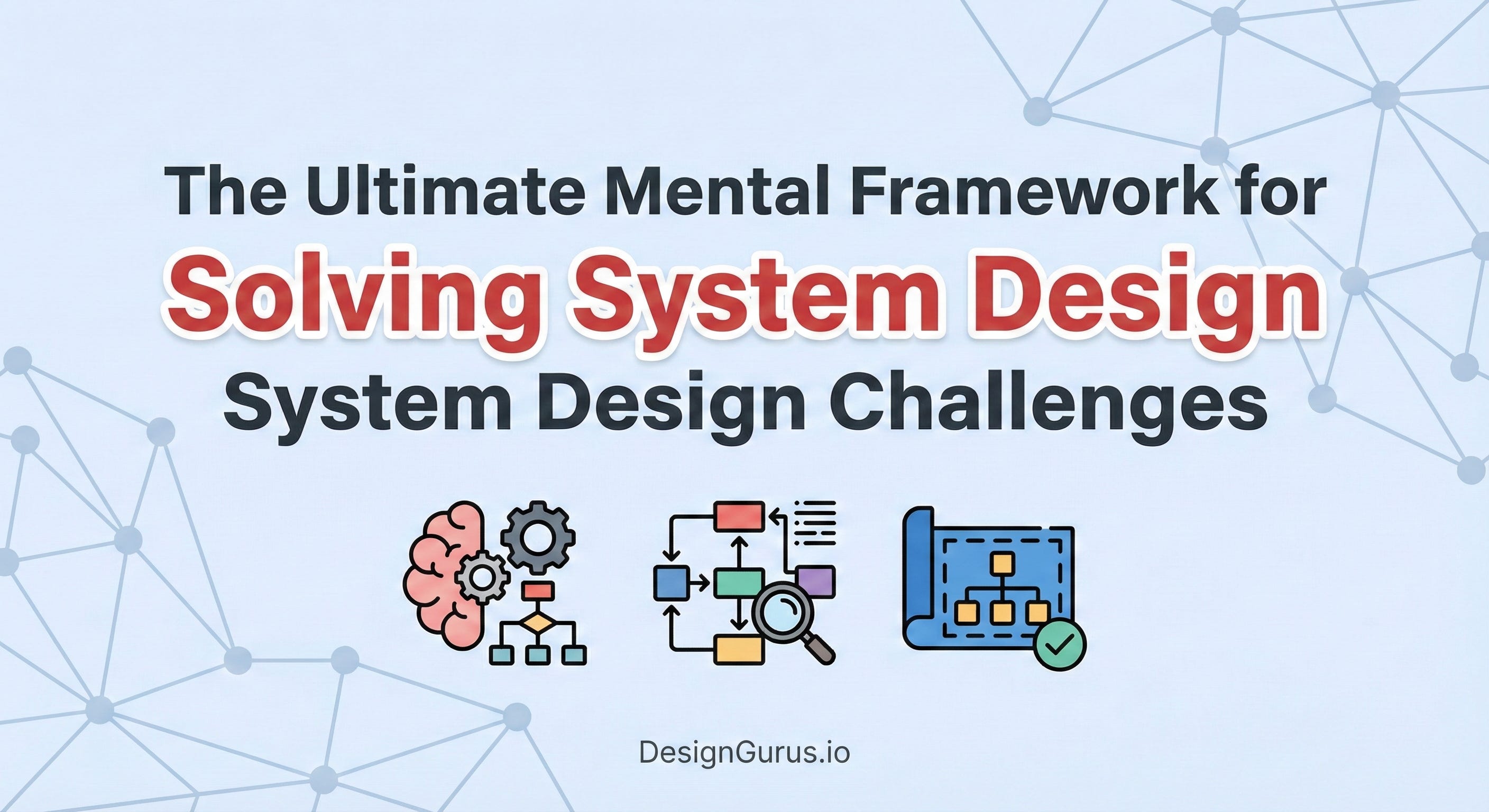 The Ultimate Mental Framework for
Solving System Design
System Design Challenges

DesignGurus.io